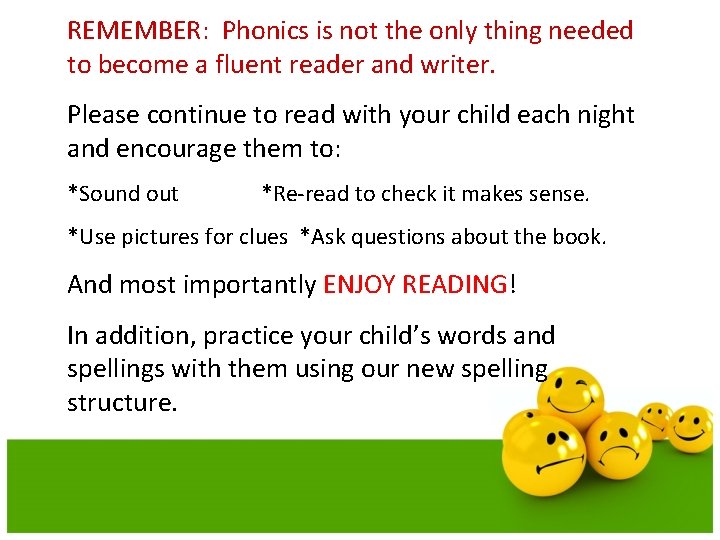 REMEMBER: Phonics is not the only thing needed to become a fluent reader and writer.

Please continue to read with your child each night and encourage them to:

*Sound out *Re-read to check it makes sense.

*Use pictures for clues *Ask questions about the book.

And most importantly ENJOY READING!

In addition, practice your child's words and spellings with them using our new spelling structure.